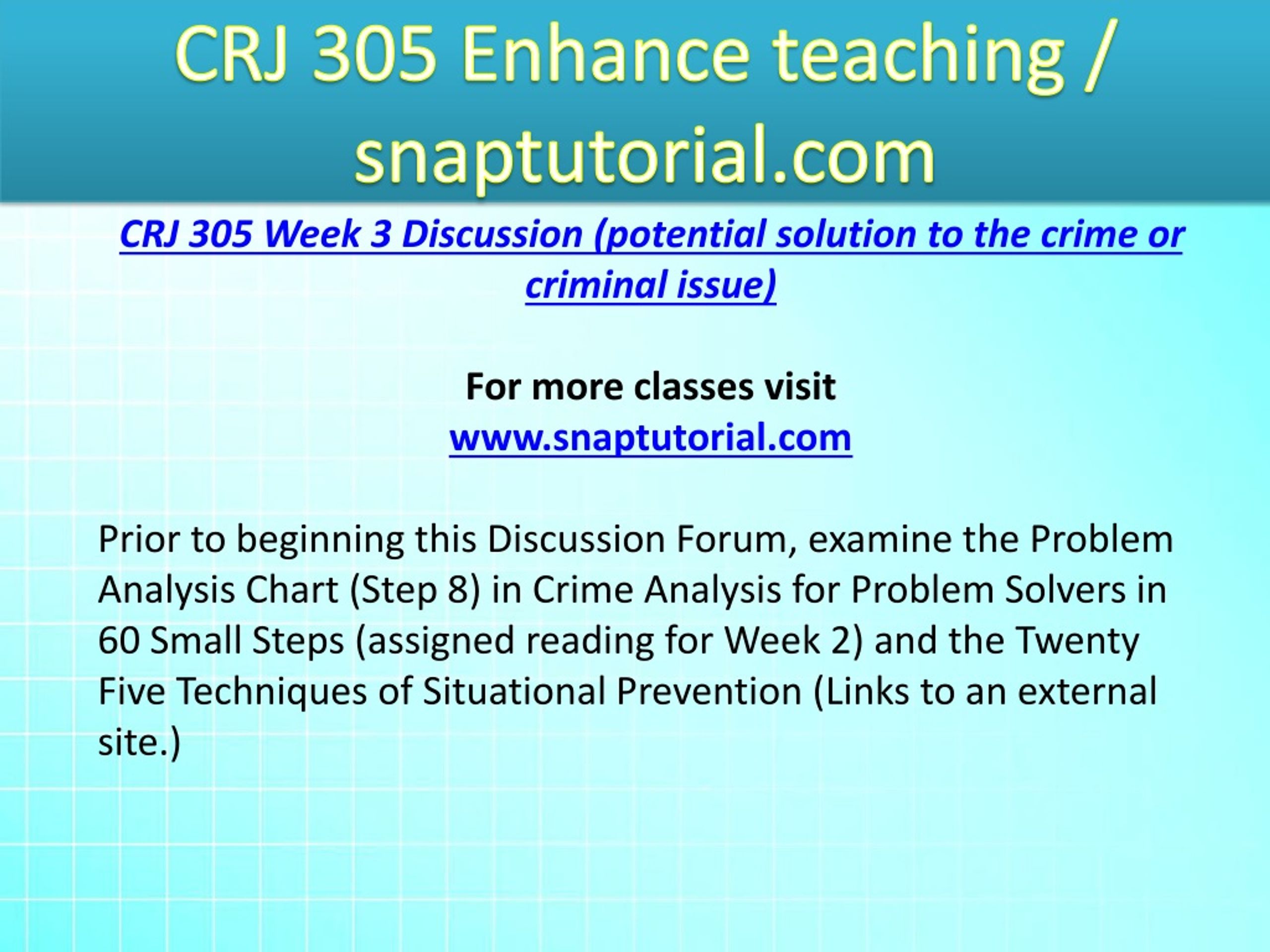 CRJ 305 Enhance teaching / snaptutorial.com

CRJ 305 Week 3 Discussion (potential solution to the crime or criminal issue)

For more classes visit
www.snaptutorial.com

Prior to beginning this Discussion Forum, examine the Problem Analysis Chart (Step 8) in Crime Analysis for Problem Solvers in 60 Small Steps (assigned reading for Week 2) and the Twenty Five Techniques of Situational Prevention (Links to an external site.)